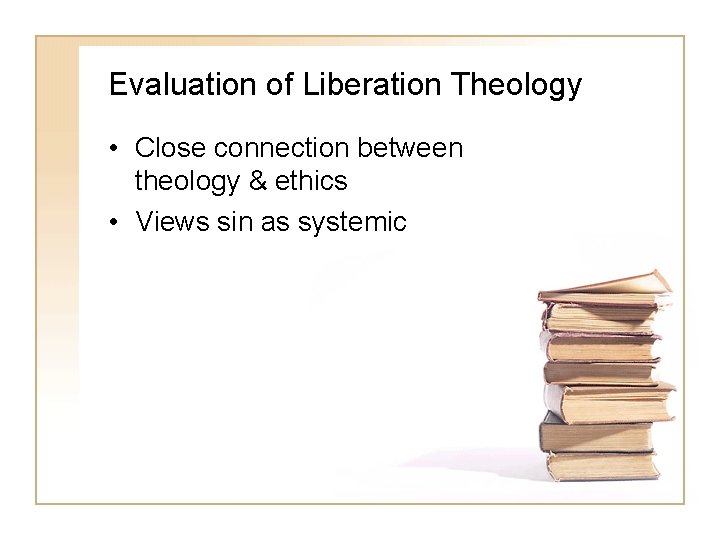 Evaluation of Liberation Theology

• Close connection between theology & ethics
• Views sin as systemic